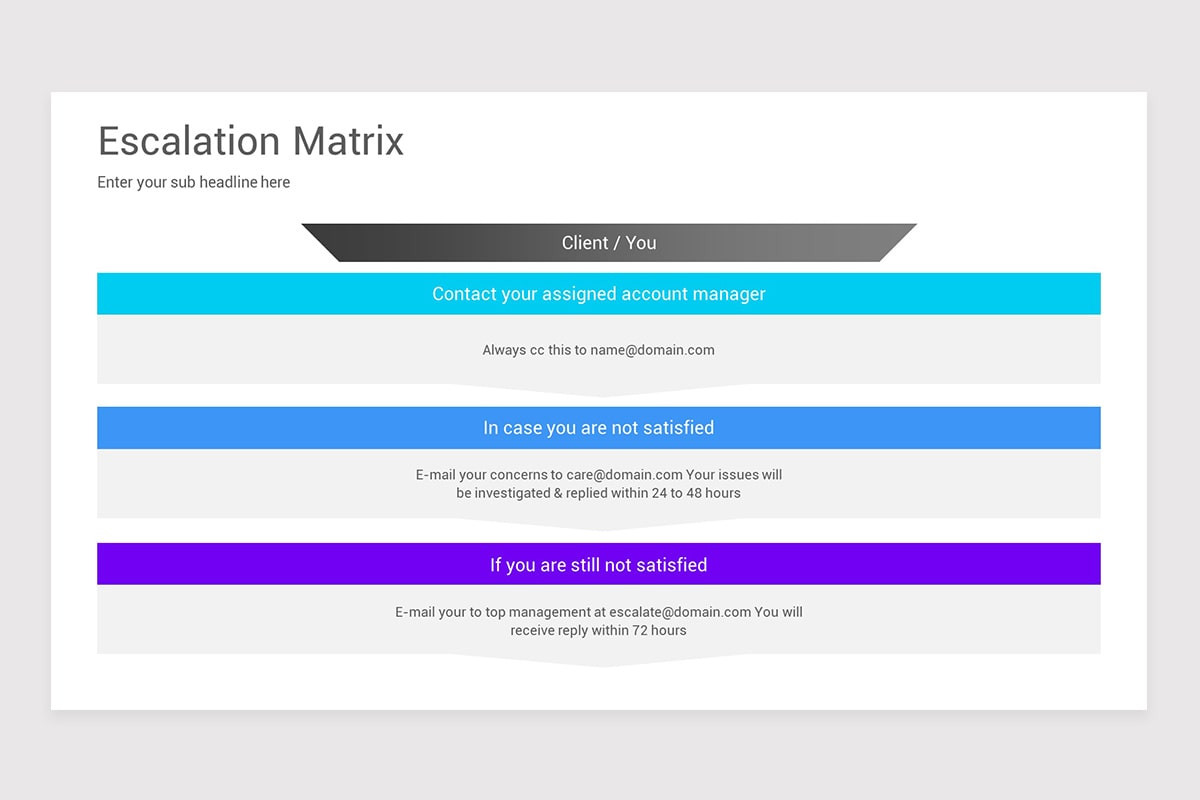 Escalation Matrix

Enter your sub headline here

Client / You

Contact your assigned account manager

Always cc this to name@domain.com

In case you are not satisfied

E-mail your concerns to care@domain.com Your issues will be investigated & replied within 24 to 48 hours

If you are still not satisfied

E-mail your to top management at escalate@domain.com You will receive reply within 72 hours